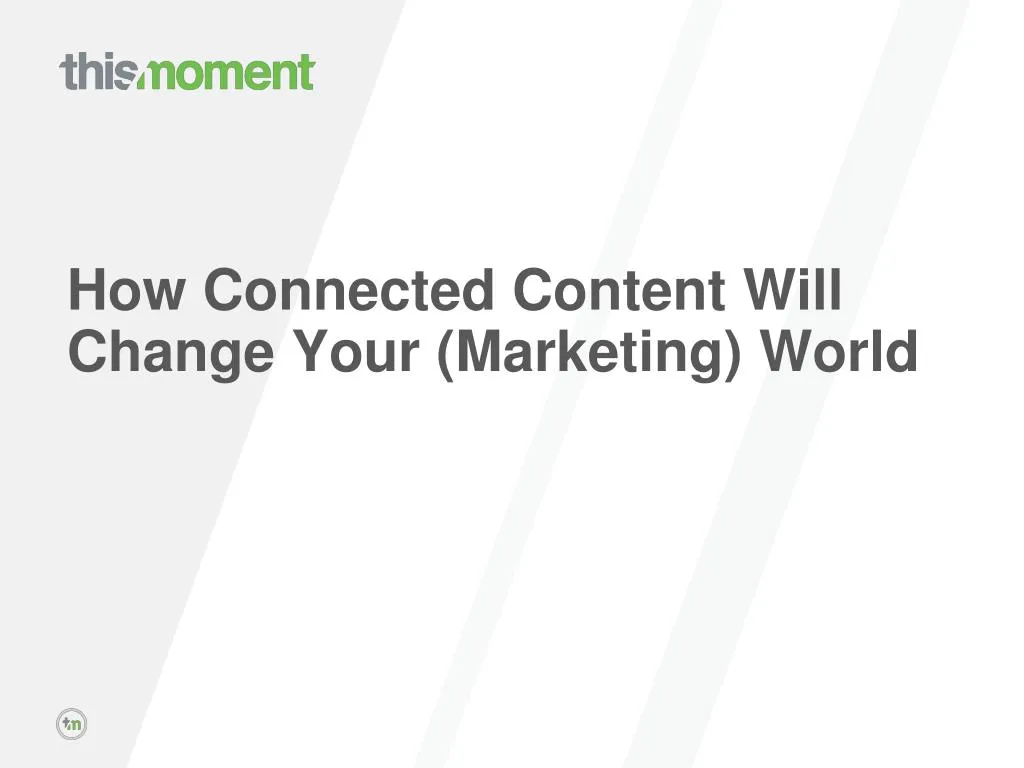 thismoment

How Connected Content Will Change Your (Marketing) World

tm